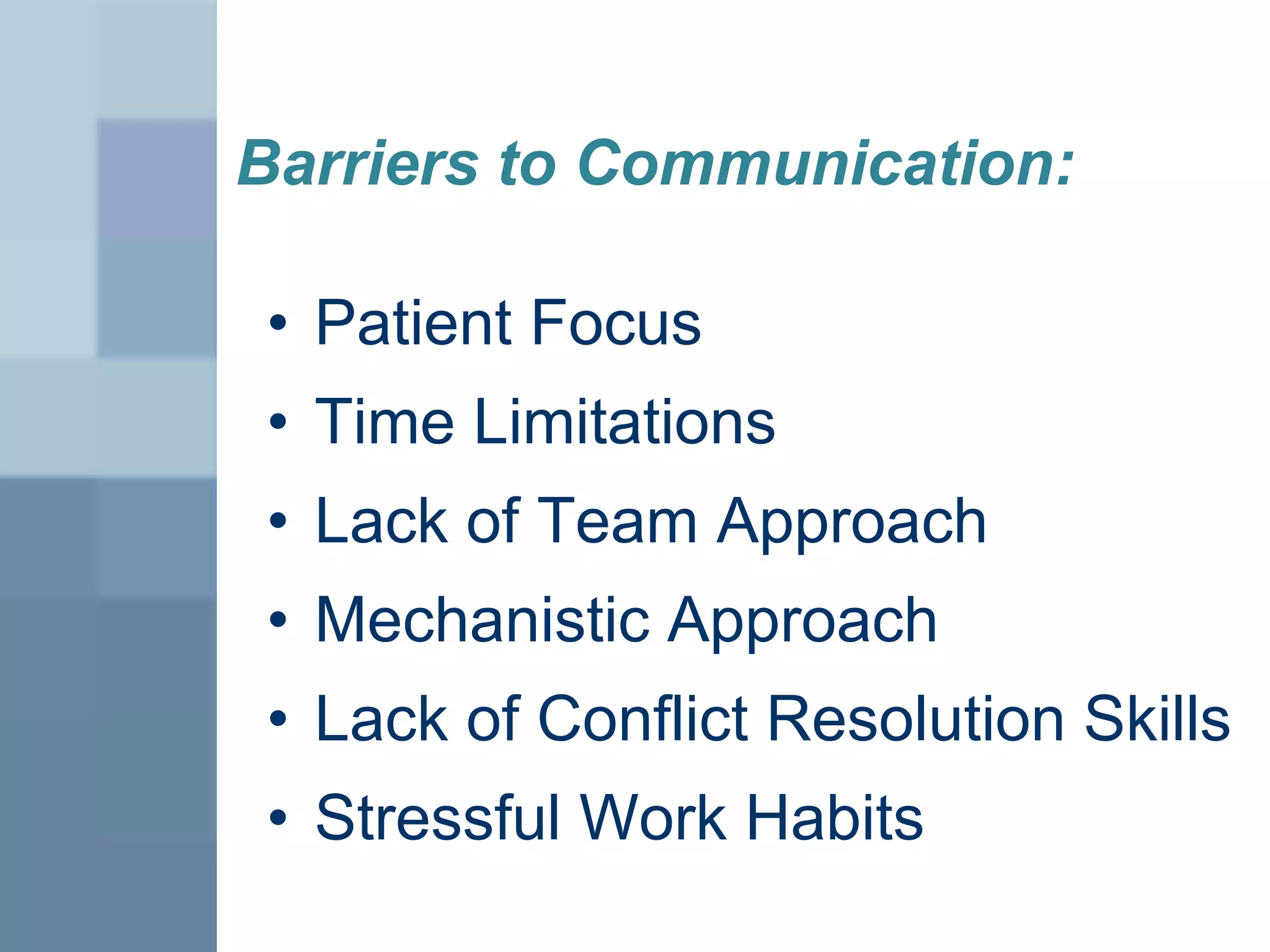 Barriers to Communication:

• Patient Focus
• Time Limitations
• Lack of Team Approach
• Mechanistic Approach
• Lack of Conflict Resolution Skills
• Stressful Work Habits